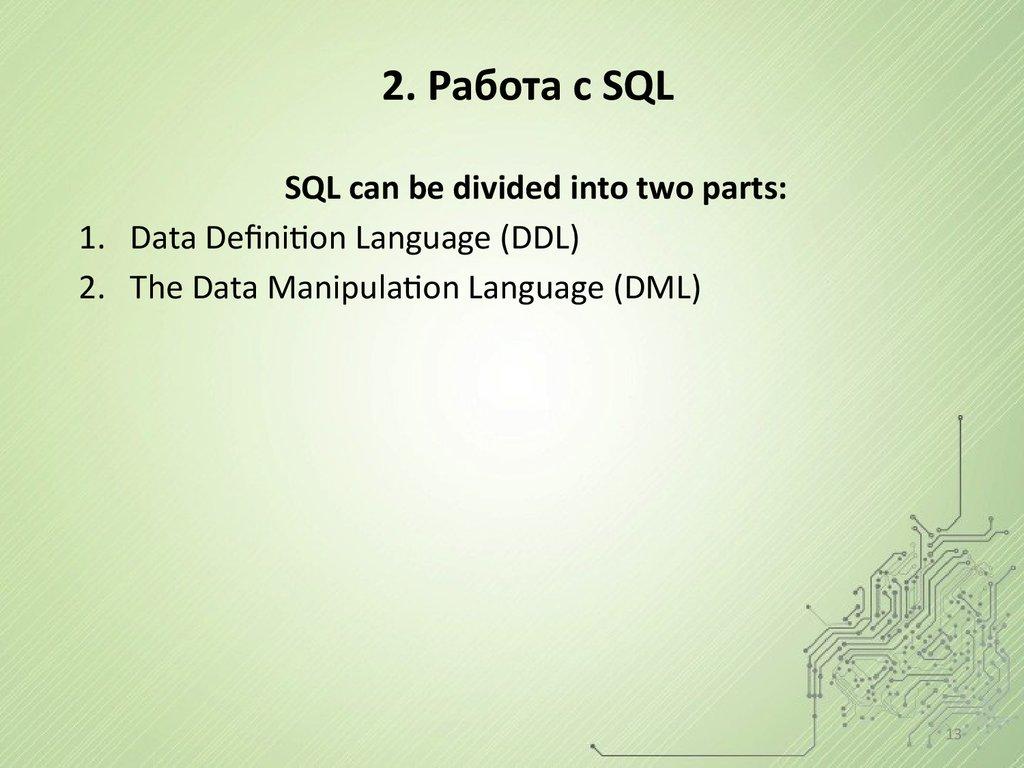 2. Работа с SQL

SQL can be divided into two parts:

1. Data Definition Language (DDL)
2. The Data Manipulation Language (DML)

13